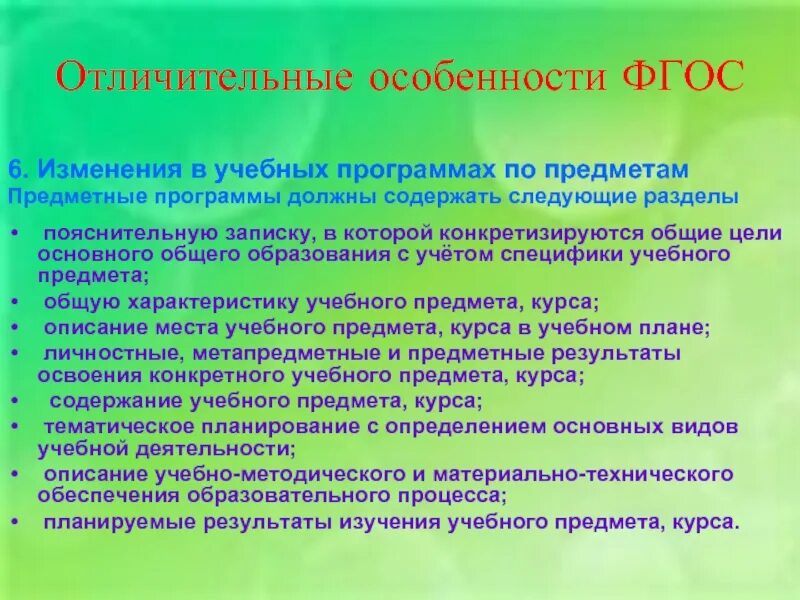 Отличительные особенности ФГОС

6. Изменения в учебных программах по предметам
Предметные программы должны содержать следующие разделы

• пояснительную записку, в которой конкретизируются общие цели основного общего образования с учётом специфики учебного предмета;
• общую характеристику учебного предмета, курса;
• описание места учебного предмета, курса в учебном плане;
• личностные, метапредметные и предметные результаты освоения конкретного учебного предмета, курса;
• содержание учебного предмета, курса;
• тематическое планирование с определением основных видов учебной деятельности;
• описание учебно-методического и материально-технического обеспечения образовательного процесса;
• планируемые результаты изучения учебного предмета, курса.